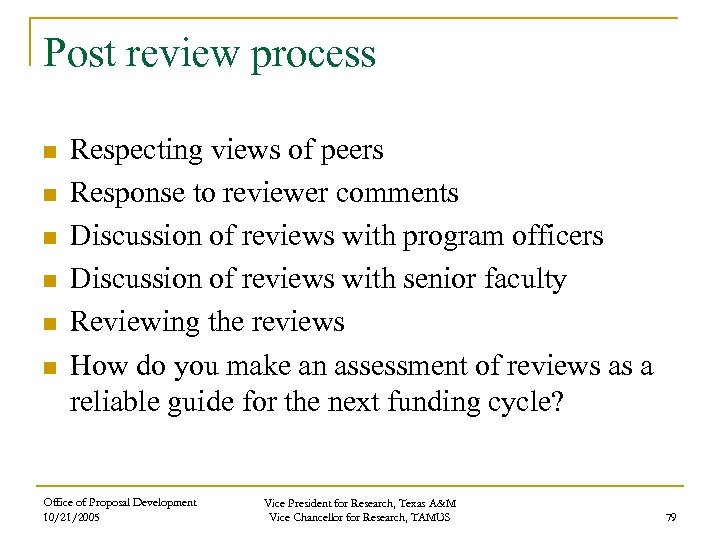 Post review process

- Respecting views of peers
- Response to reviewer comments
- Discussion of reviews with program officers
- Discussion of reviews with senior faculty
- Reviewing the reviews
- How do you make an assessment of reviews as a reliable guide for the next funding cycle?

Office of Proposal Development
10/21/2005

Vice President for Research, Texas A&M
Vice Chancellor for Research, TAMUS

79